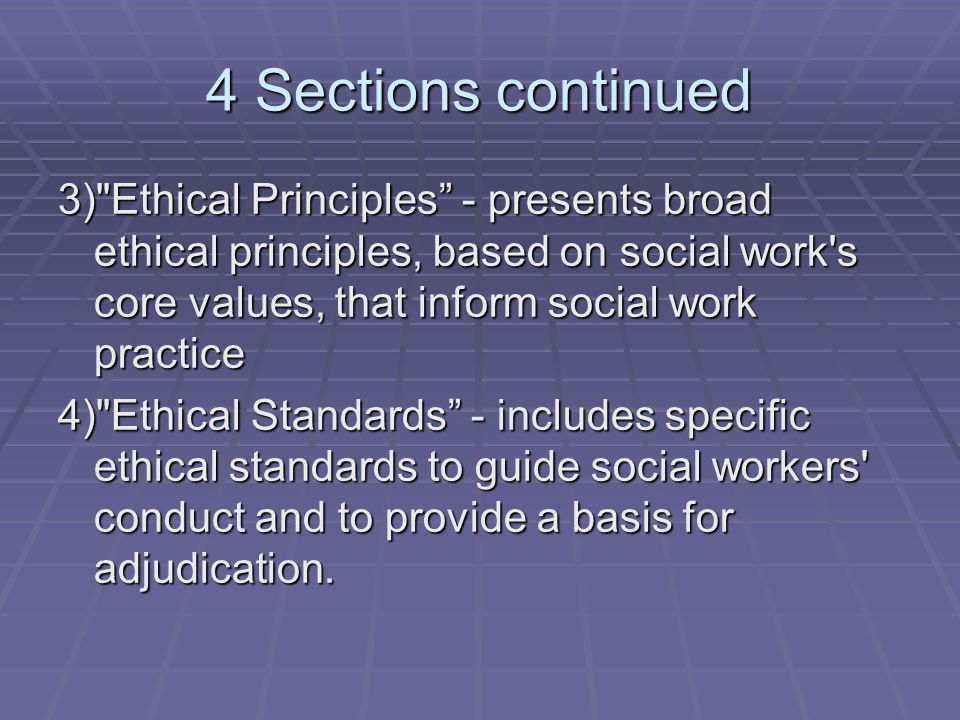 4 Sections continued

3)"Ethical Principles” - presents broad ethical principles, based on social work's core values, that inform social work practice

4)"Ethical Standards” - includes specific ethical standards to guide social workers' conduct and to provide a basis for adjudication.